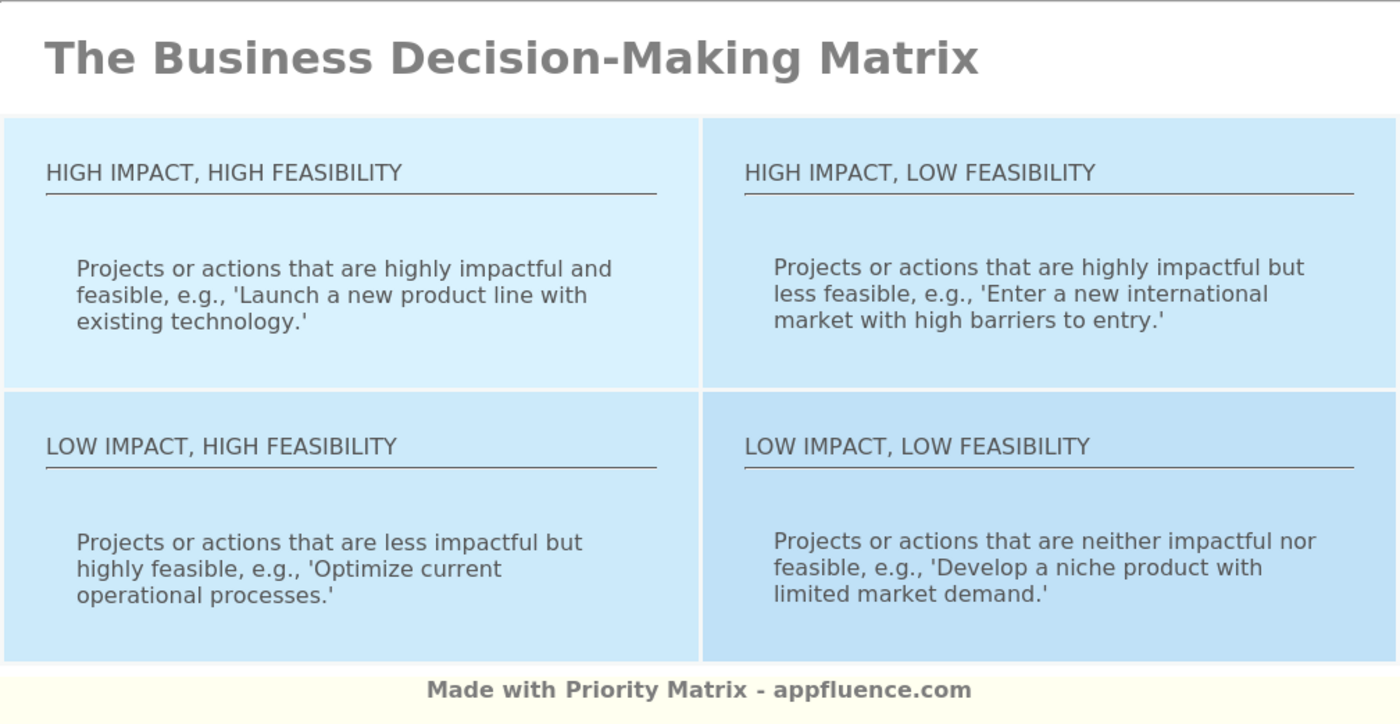 The Business Decision-Making Matrix

HIGH IMPACT, HIGH FEASIBILITY

Projects or actions that are highly impactful and feasible, e.g., 'Launch a new product line with existing technology.'

HIGH IMPACT, LOW FEASIBILITY

Projects or actions that are highly impactful but less feasible, e.g., 'Enter a new international market with high barriers to entry.'

LOW IMPACT, HIGH FEASIBILITY

Projects or actions that are less impactful but highly feasible, e.g., 'Optimize current operational processes.'

LOW IMPACT, LOW FEASIBILITY

Projects or actions that are neither impactful nor feasible, e.g., 'Develop a niche product with limited market demand.'

Made with Priority Matrix - appfluence.com